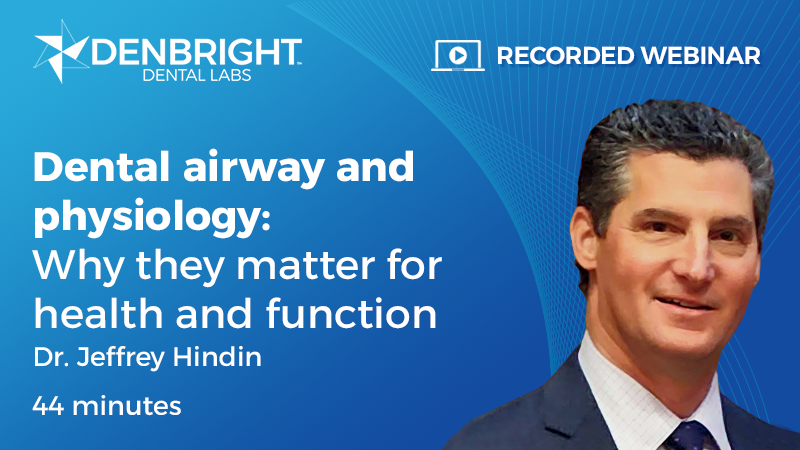 DENBRIGHT™
DENTAL LABS

RECORDED WEBINAR

Dental airway and physiology:
Why they matter for health and function

Dr. Jeffrey Hindin

44 minutes